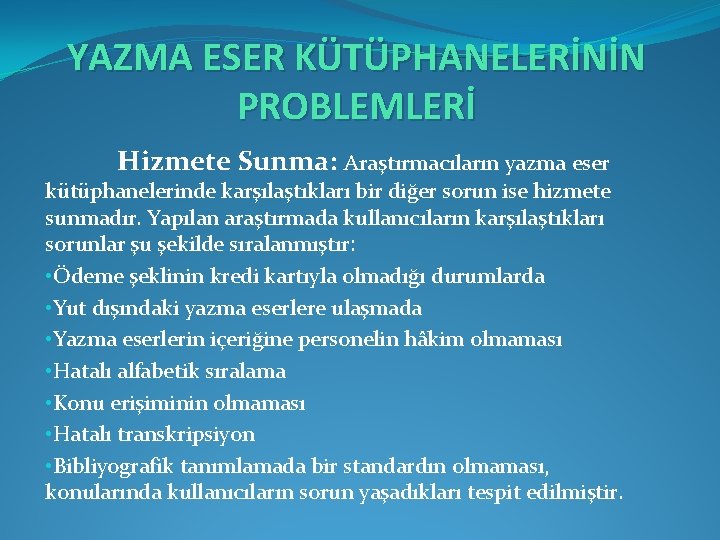 YAZMA ESER KÜTÜPHANELERİNİN PROBLEMLERİ

Hizmete Sunma: Araştırmacıların yazma eser kütüphanelerinde karşılaştıkları bir diğer sorun ise hizmete sunmadır. Yapılan araştırmada kullanıcıların karşılaştıkları sorunlar şu şekilde sıralanmıştır:

•Ödeme şeklinin kredi kartıyla olmadığı durumlarda
•Yut dışındaki yazma eserlere ulaşmada
•Yazma eserlerin içeriğine personelin hâkim olmaması
•Hatalı alfabetik sıralama
•Konu erişiminin olmaması
•Hatalı transkripsiyon
•Bibliyografik tanımlamada bir standardın olmaması, konularında kullanıcıların sorun yaşadıkları tespit edilmiştir.